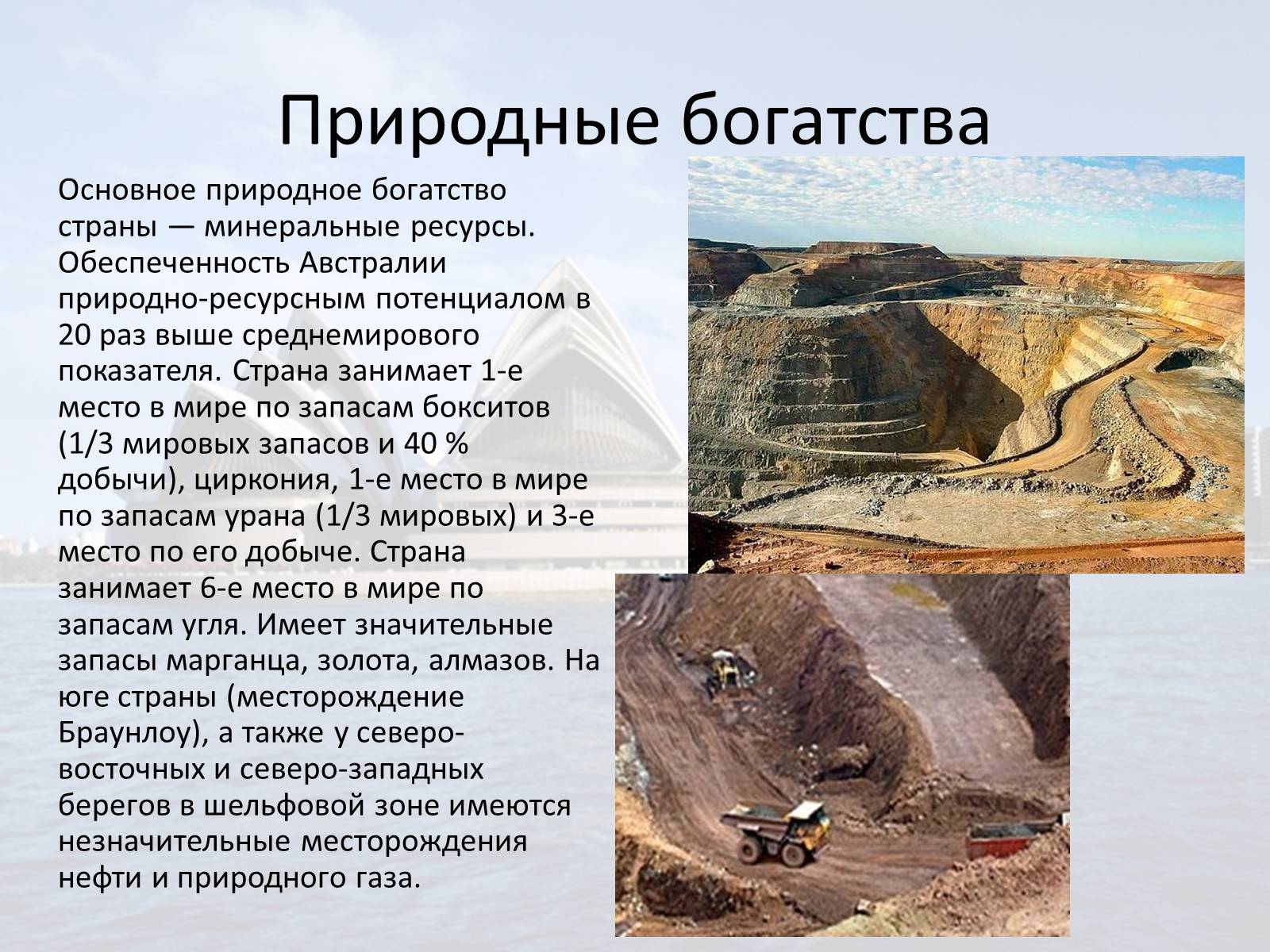 Природные богатства

Основное природное богатство страны — минеральные ресурсы. Обеспеченность Австралии природно-ресурсным потенциалом в 20 раз выше среднемирового показателя. Страна занимает 1-е место в мире по запасам бокситов (1/3 мировых запасов и 40 % добычи), циркония, 1-е место в мире по запасам урана (1/3 мировых) и 3-е место по его добыче. Страна занимает 6-е место в мире по запасам угля. Имеет значительные запасы марганца, золота, алмазов. На юге страны (месторождение Браунлоу), а также у северо-восточных и северо-западных берегов в шельфовой зоне имеются незначительные месторождения нефти и природного газа.